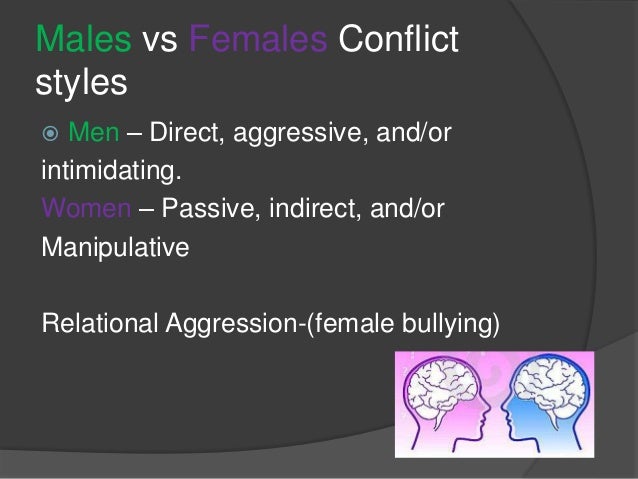 Males vs Females Conflict styles

Men – Direct, aggressive, and/or intimidating.
Women – Passive, indirect, and/or Manipulative

Relational Aggression-(female bullying)